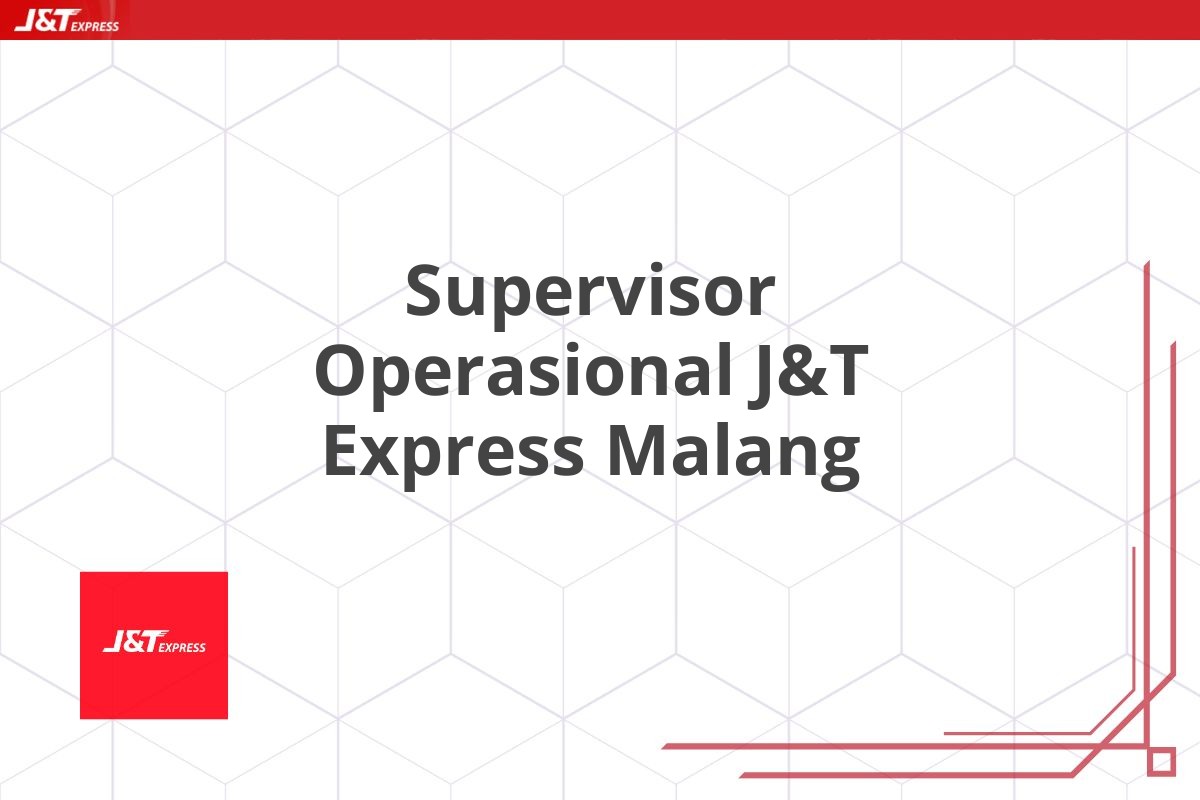 J&T EXPRESS

Supervisor Operasional J&T Express Malang

J&T EXPRESS